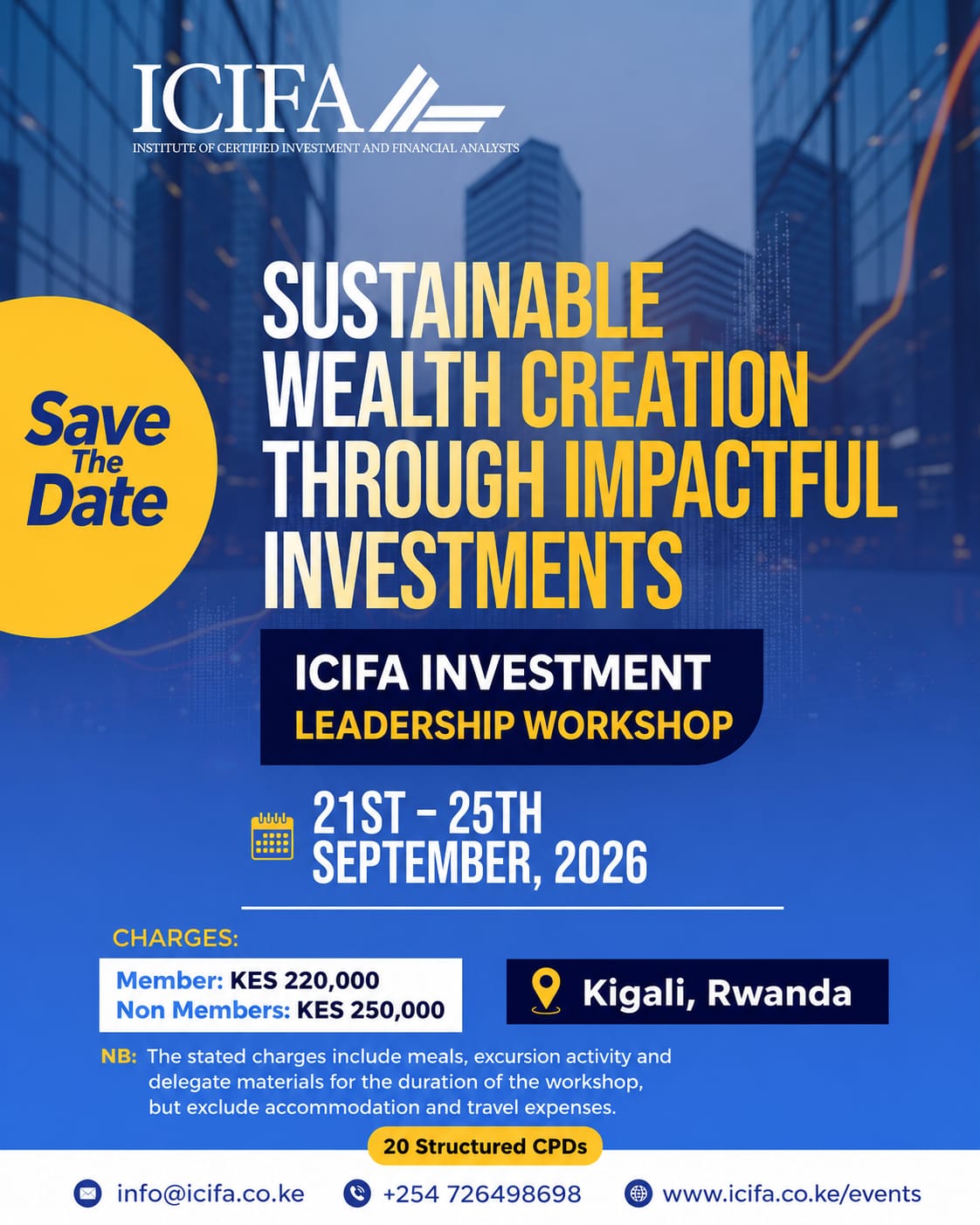 ICIFA
INSTITUTE OF CERTIFIED INVESTMENT AND FINANCIAL ANALYSTS

Save The Date

SUSTAINABLE WEALTH CREATION THROUGH IMPACTFUL INVESTMENTS

ICIFA INVESTMENT
LEADERSHIP WORKSHOP

21ST - 25TH
SEPTEMBER, 2026

CHARGES:
Member: KES 220,000
Non Members: KES 250,000

Kigali, Rwanda

NB: The stated charges include meals, excursion activity and delegate materials for the duration of the workshop, but exclude accommodation and travel expenses.

20 Structured CPDs

info@icifa.co.ke
+254 726498698
www.icifa.co.ke/events